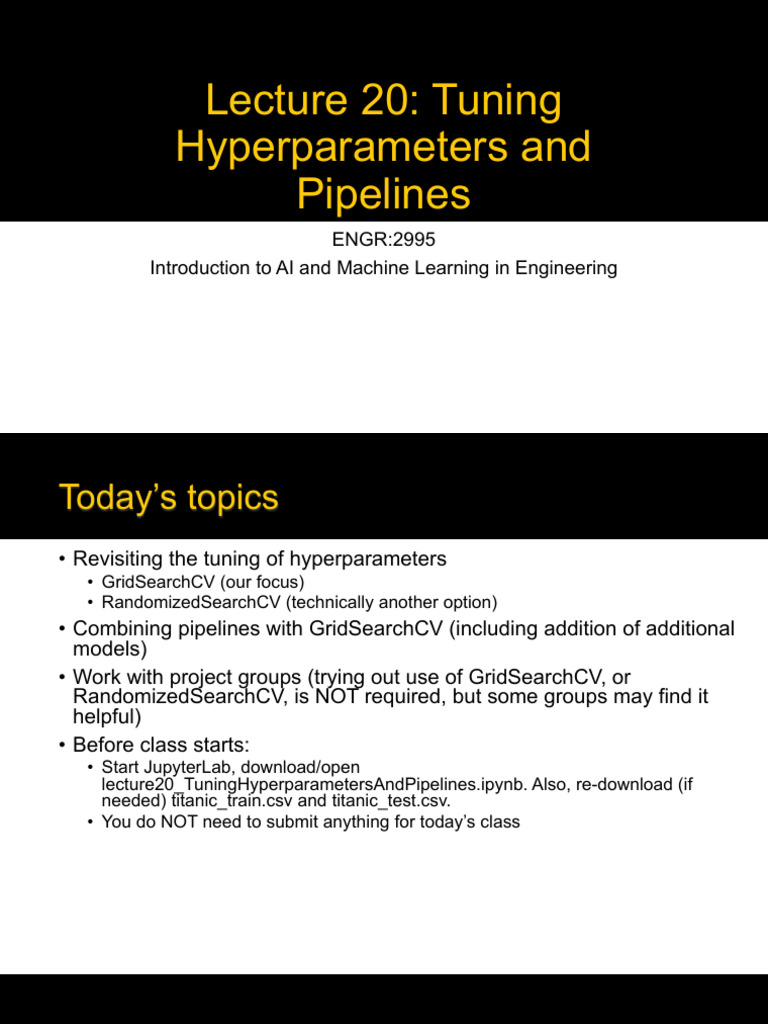 Lecture 20: Tuning Hyperparameters and Pipelines

ENGR:2995

Introduction to AI and Machine Learning in Engineering

Today's topics

• Revisiting the tuning of hyperparameters
  • GridSearchCV (our focus)
  • RandomizedSearchCV (technically another option)
• Combining pipelines with GridSearchCV (including addition of additional models)
• Work with project groups (trying out use of GridSearchCV, or RandomizedSearchCV, is NOT required, but some groups may find it helpful)
• Before class starts:
  • Start JupyterLab, download/open lecture20_TuningHyperparametersAndPipelines.ipynb. Also, re-download (if needed) titanic_train.csv and titanic_test.csv.
  • You do NOT need to submit anything for today's class